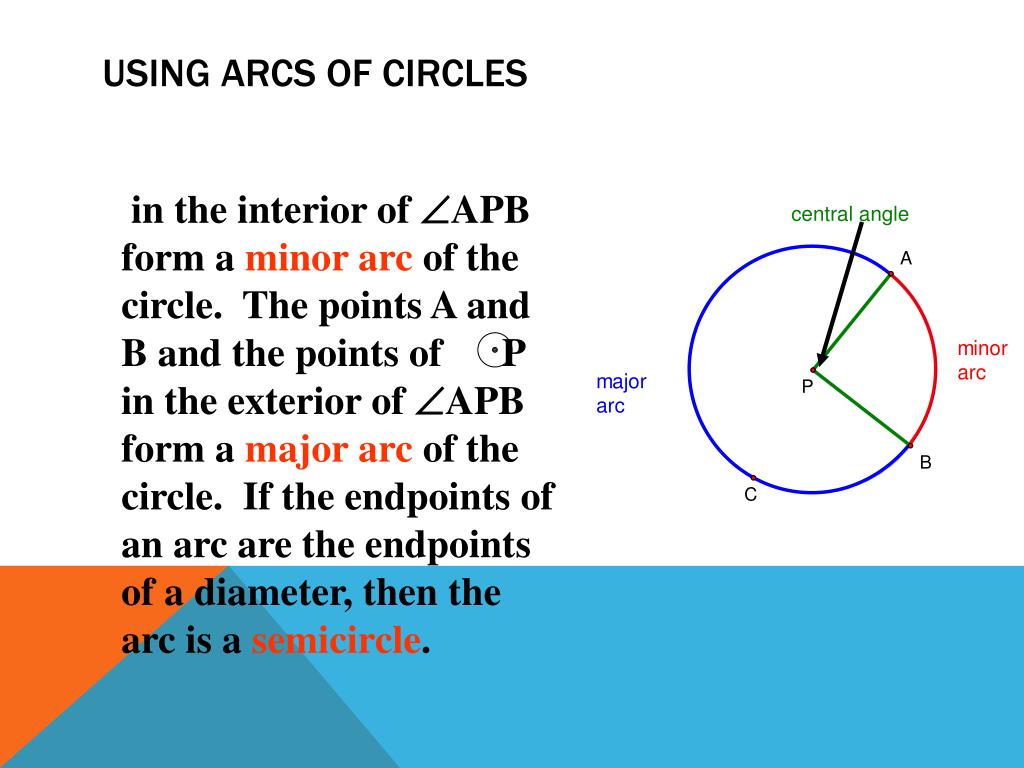 USING ARCS OF CIRCLES

in the interior of $\angle$APB form a minor arc of the circle. The points A and B and the points of $\odot$P in the exterior of $\angle$APB form a major arc of the circle. If the endpoints of an arc are the endpoints of a diameter, then the arc is a semicircle.

central angle

A

minor arc

major arc

P

B

C